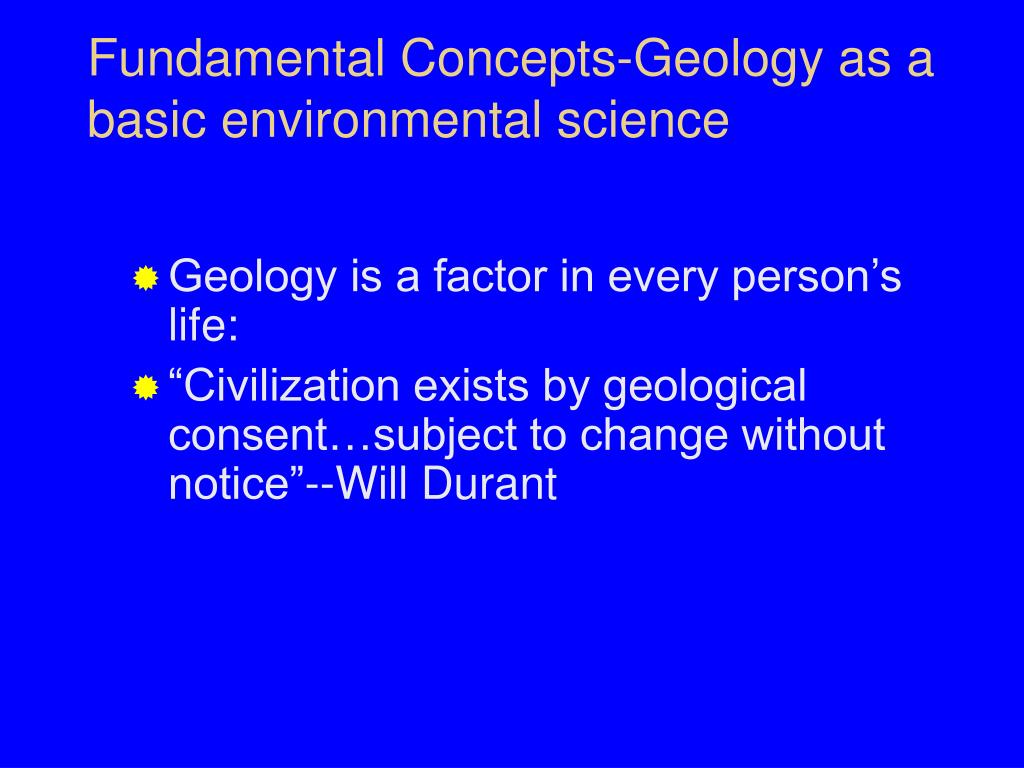 Fundamental Concepts-Geology as a basic environmental science

Geology is a factor in every person’s life:

“Civilization exists by geological consent…subject to change without notice”--Will Durant